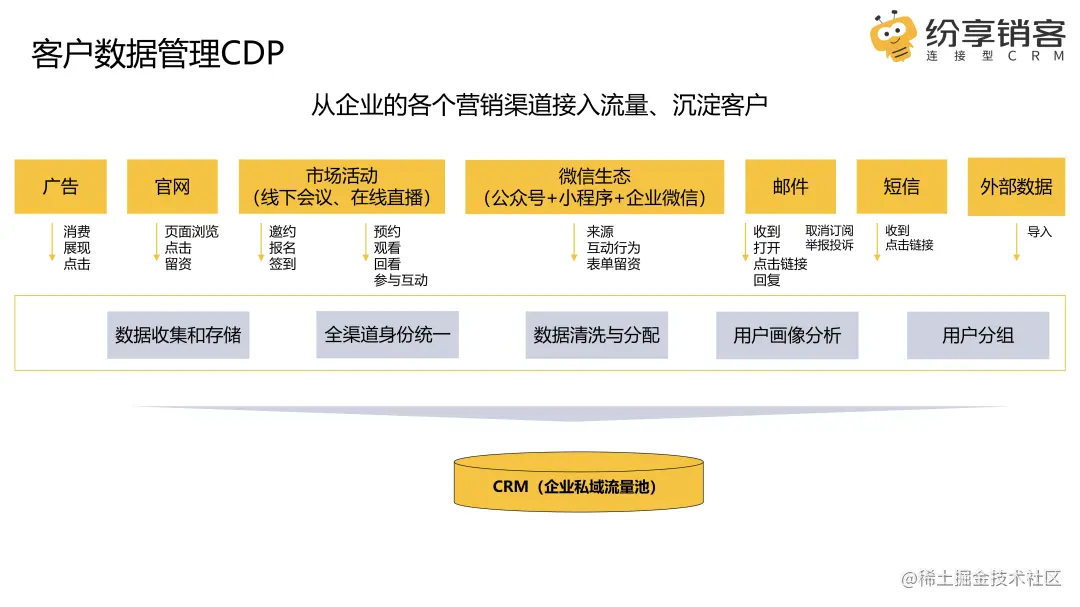 客户数据管理CDP

纷享销客
连接型CRM

从企业的各个营销渠道接入流量、沉淀客户

广告

消费
展现
点击

官网

页面浏览
点击
留资

市场活动
（线下会议、在线直播）

邀约
报名
签到

预约
观看
回看
参与互动

微信生态
（公众号+小程序+企业微信）

来源
互动行为
表单留资

邮件

收到
打开
点击链接
回复

取消订阅
举报投诉

短信

收到
点击链接

外部数据

导入

数据收集和存储

全渠道身份统一

数据清洗与分配

用户画像分析

用户分组

CRM（企业私域流量池）

@稀土掘金技术社区